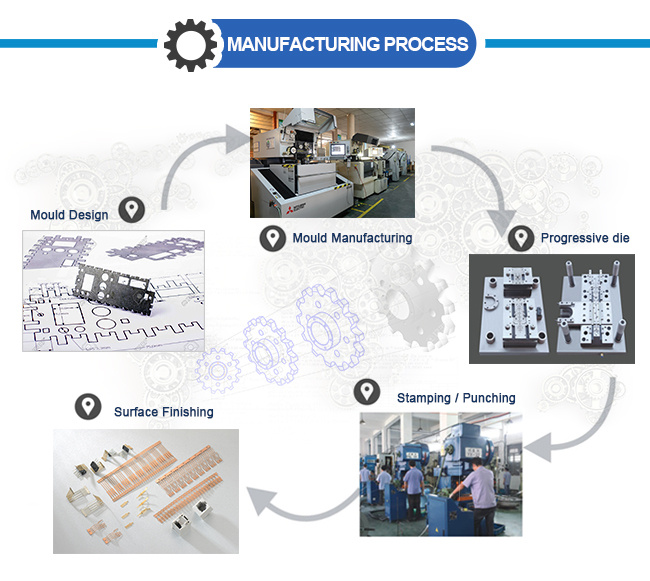 MANUFACTURING PROCESS

Mould Design

Mould Manufacturing

Progressive die

Stamping / Punching

Surface Finishing